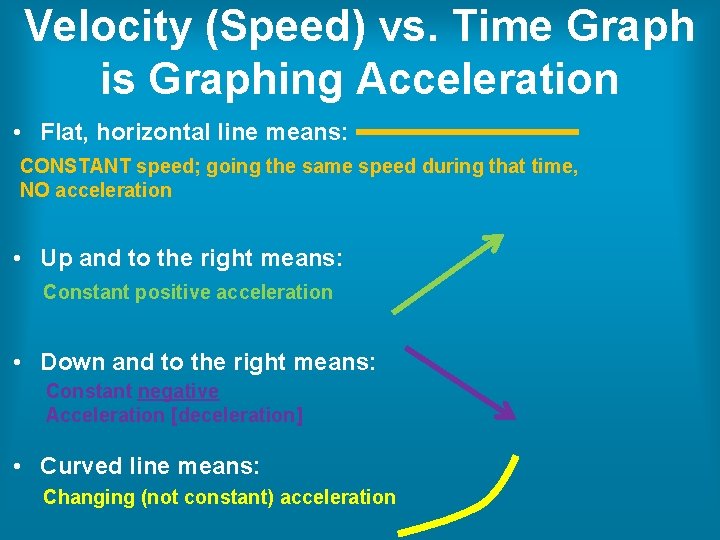 Velocity (Speed) vs. Time Graph is Graphing Acceleration

• Flat, horizontal line means:

CONSTANT speed; going the same speed during that time, NO acceleration

• Up and to the right means:

Constant positive acceleration

• Down and to the right means:

Constant negative Acceleration [deceleration]

• Curved line means:

Changing (not constant) acceleration